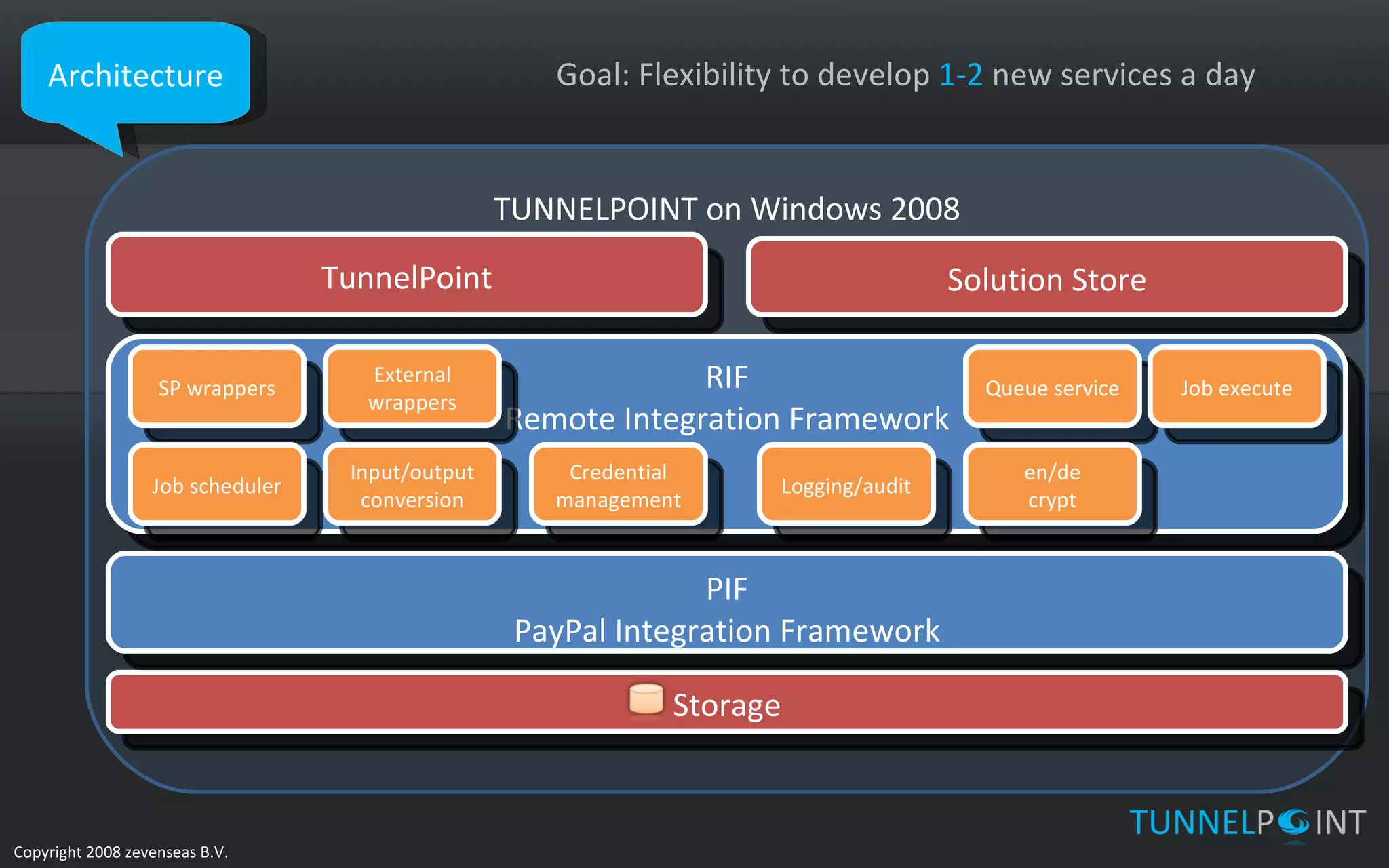 Architecture

Goal: Flexibility to develop 1-2 new services a day

TUNNELPOINT on Windows 2008

TunnelPoint

Solution Store

SP wrappers

External wrappers

RIF
Remote Integration Framework

Queue service

Job execute

Job scheduler

Input/output conversion

Credential management

Logging/audit

en/de crypt

PIF
PayPal Integration Framework

Storage

TUNNELPOINT

Copyright 2008 zevenseas B.V.